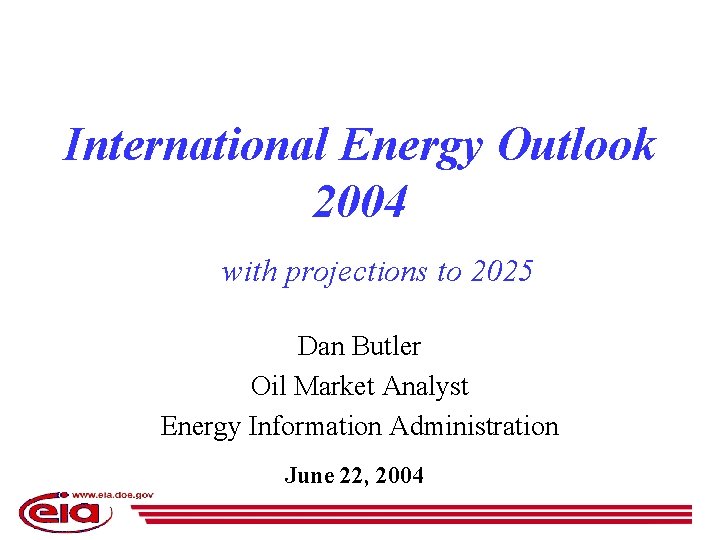 International Energy Outlook 2004

with projections to 2025

Dan Butler
Oil Market Analyst
Energy Information Administration

June 22, 2004

www.eia.doe.gov
eia